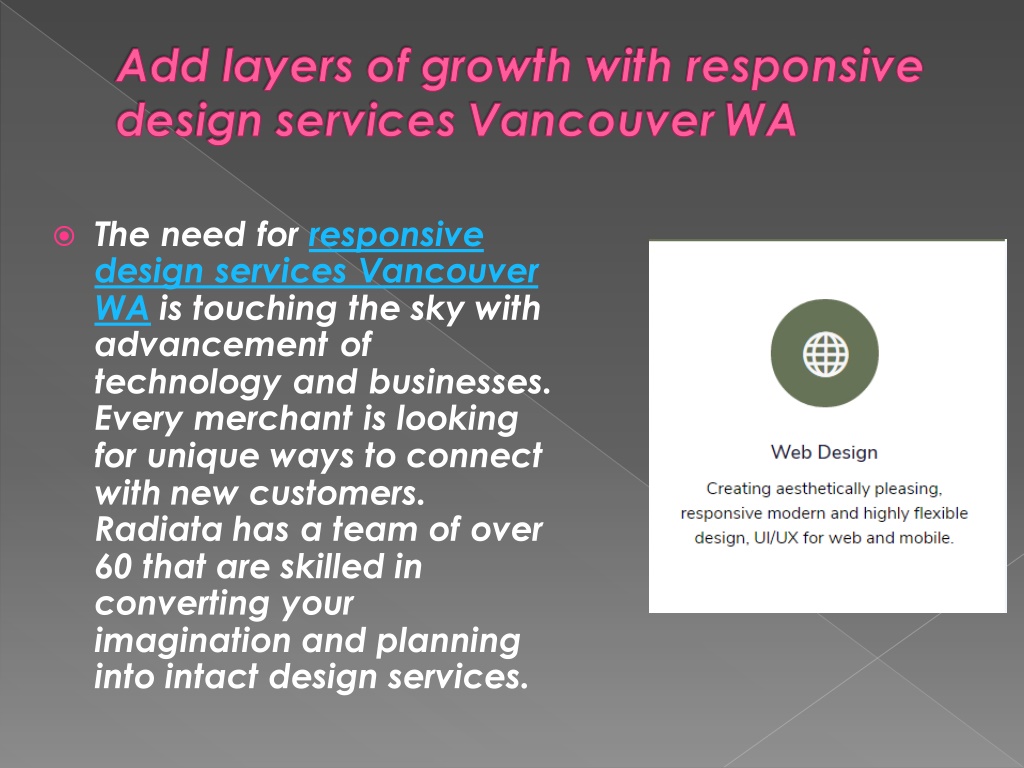 Add layers of growth with responsive design services Vancouver WA

The need for responsive design services Vancouver WA is touching the sky with advancement of technology and businesses. Every merchant is looking for unique ways to connect with new customers. Radiata has a team of over 60 that are skilled in converting your imagination and planning into intact design services.

Web Design

Creating aesthetically pleasing, responsive modern and highly flexible design, UI/UX for web and mobile.